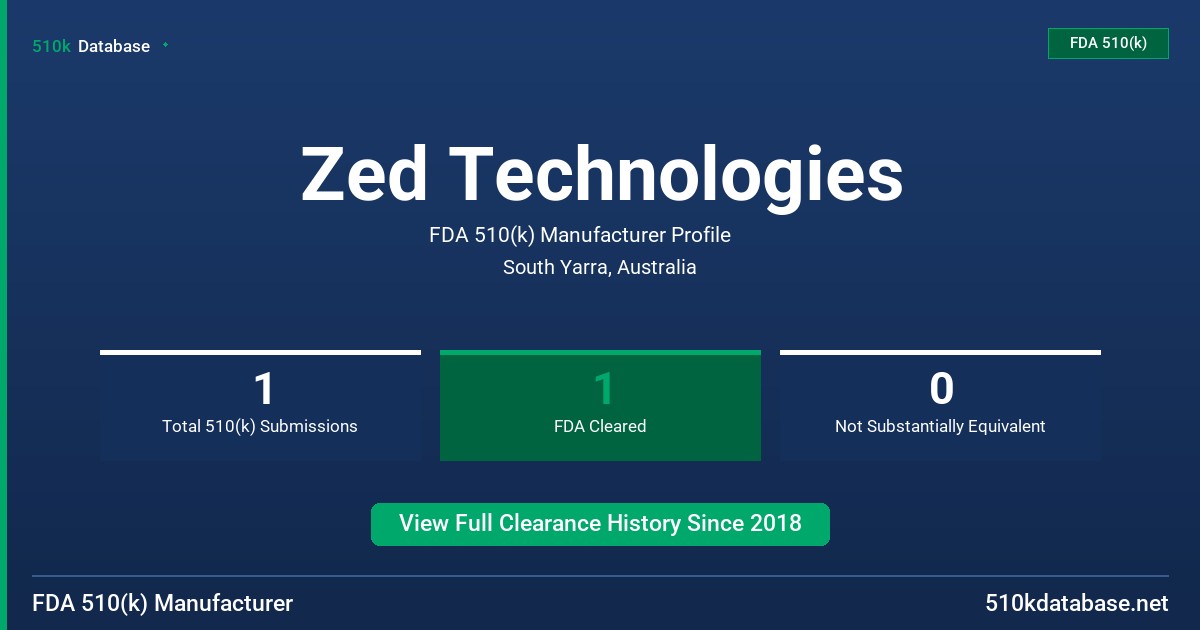 510k Database

FDA 510(k)

Zed Technologies

FDA 510(k) Manufacturer Profile

South Yarra, Australia

1
Total 510(k) Submissions

1
FDA Cleared

0
Not Substantially Equivalent

View Full Clearance History Since 2018

FDA 510(k) Manufacturer

510kdatabase.net